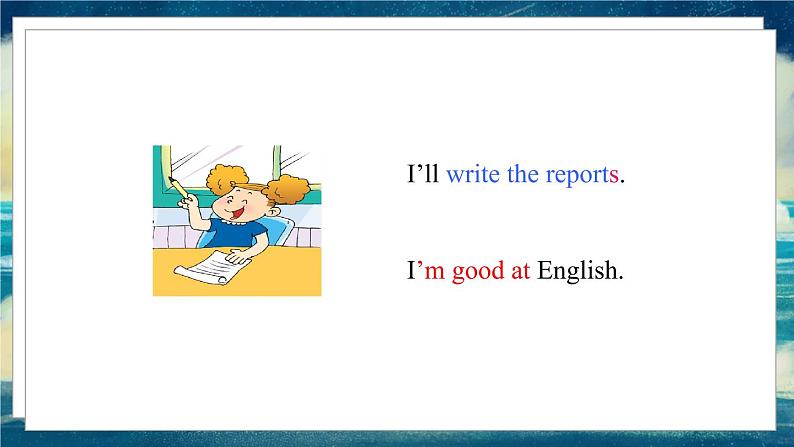 I’ll write the reports.

I’m good at English.